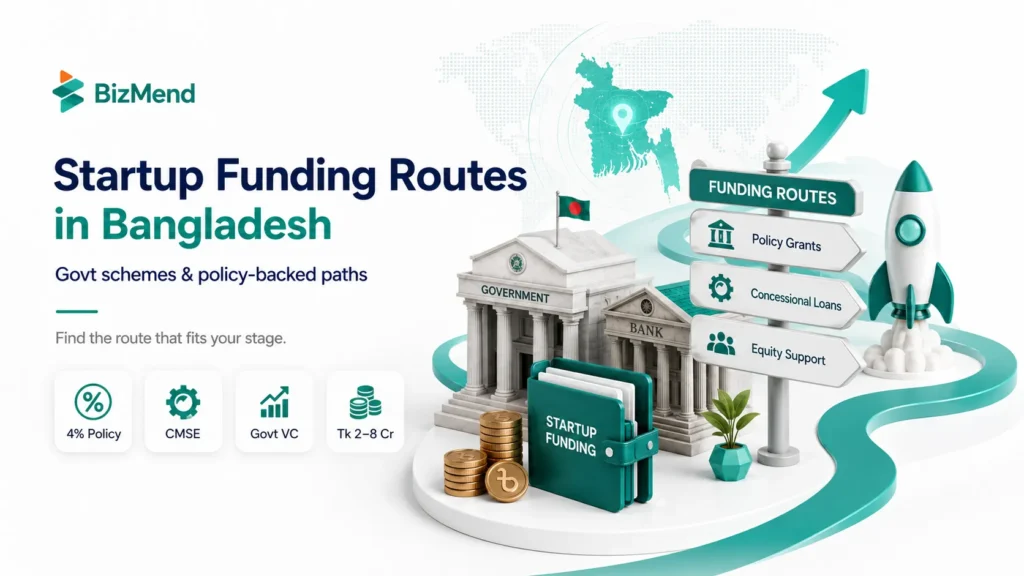 BizMend

Startup Funding Routes in Bangladesh

Govt schemes & policy-backed paths

Find the route that fits your stage.

4% Policy

CMSE

Govt VC

Tk 2–8 Cr

GOVERNMENT

BANK

STARTUP FUNDING

FUNDING ROUTES

Policy Grants

Concessional Loans

Equity Support